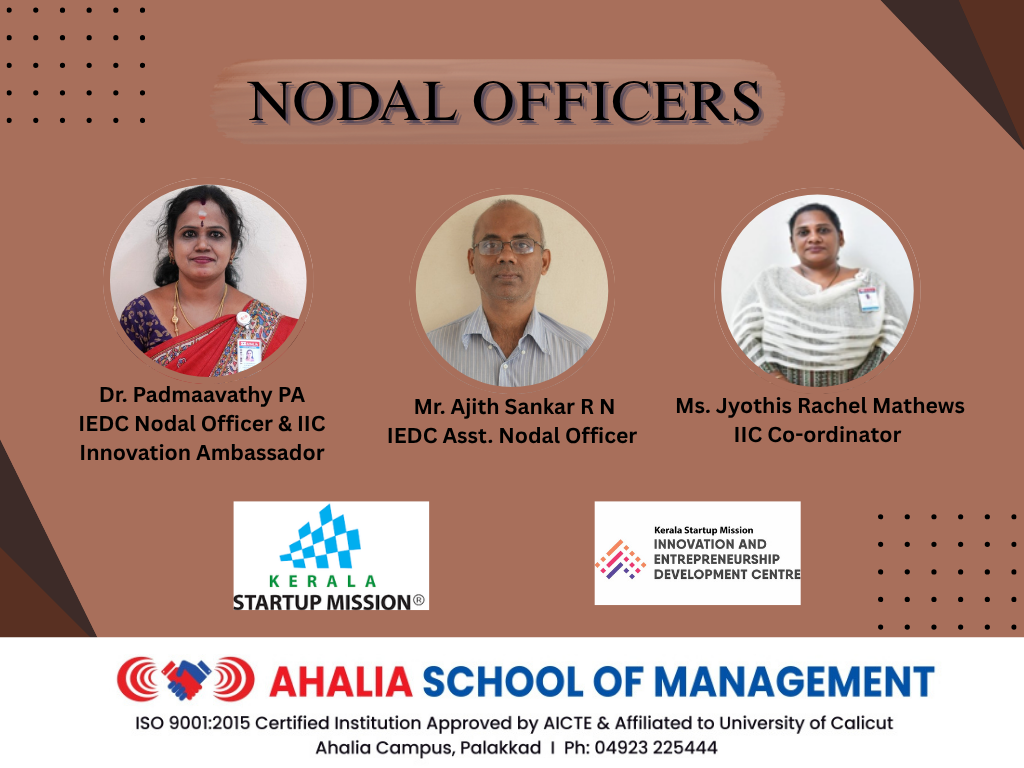 NODAL OFFICERS

Dr. Padmaavathy PA
IEDC Nodal Officer & IIC Innovation Ambassador

Mr. Ajith Sankar R N
IEDC Asst. Nodal Officer

Ms. Jyothis Rachel Mathews
IIC Co-ordinator

KERALA
STARTUP MISSION®

Kerala Startup Mission
INNOVATION AND ENTREPRENEURSHIP DEVELOPMENT CENTRE

AHALIA SCHOOL OF MANAGEMENT
ISO 9001:2015 Certified Institution Approved by AICTE & Affiliated to University of Calicut
Ahalia Campus, Palakkad I Ph: 04923 225444